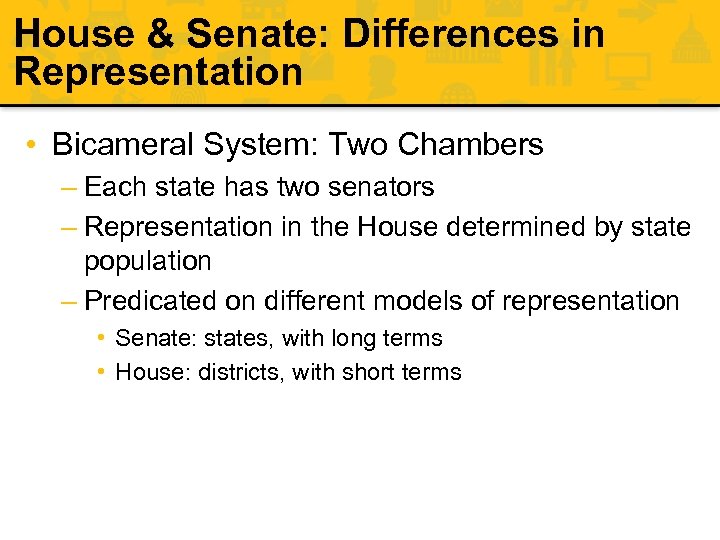 House & Senate: Differences in Representation

• Bicameral System: Two Chambers
– Each state has two senators
– Representation in the House determined by state population
– Predicated on different models of representation
• Senate: states, with long terms
• House: districts, with short terms